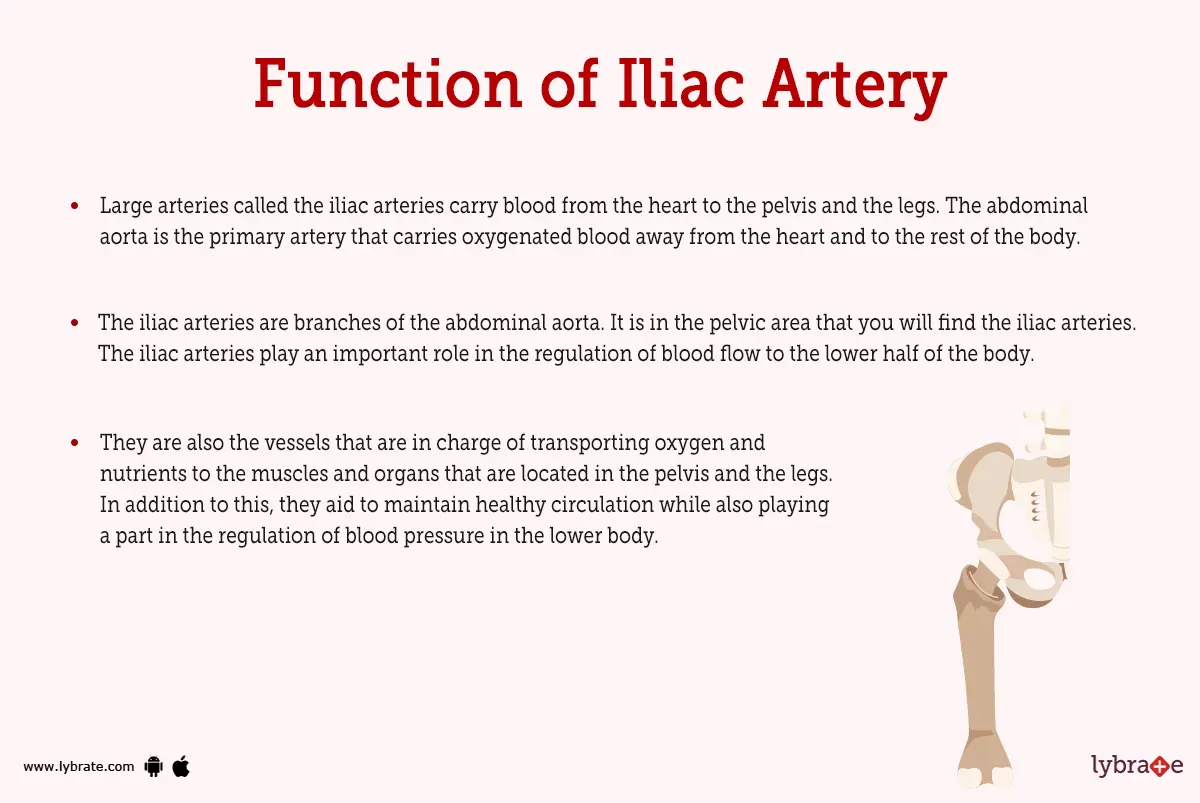 Function of Iliac Artery

• Large arteries called the iliac arteries carry blood from the heart to the pelvis and the legs. The abdominal aorta is the primary artery that carries oxygenated blood away from the heart and to the rest of the body.

• The iliac arteries are branches of the abdominal aorta. It is in the pelvic area that you will find the iliac arteries. The iliac arteries play an important role in the regulation of blood flow to the lower half of the body.

• They are also the vessels that are in charge of transporting oxygen and nutrients to the muscles and organs that are located in the pelvis and the legs. In addition to this, they aid to maintain healthy circulation while also playing a part in the regulation of blood pressure in the lower body.

www.lybrate.com

lybrate